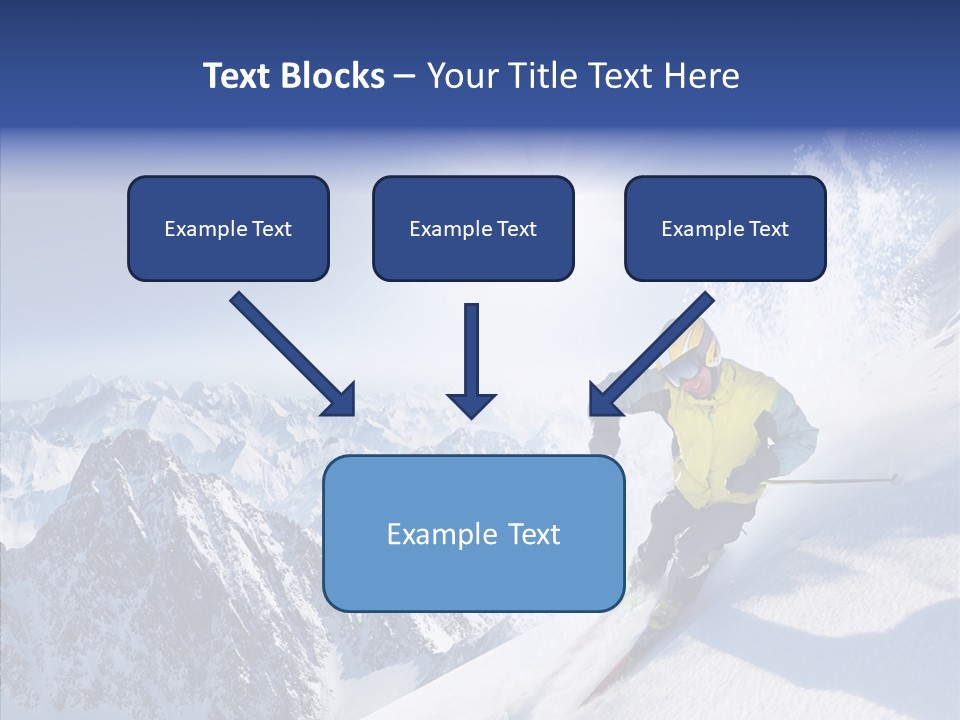 Text Blocks – Your Title Text Here

Example Text

Example Text

Example Text

Example Text